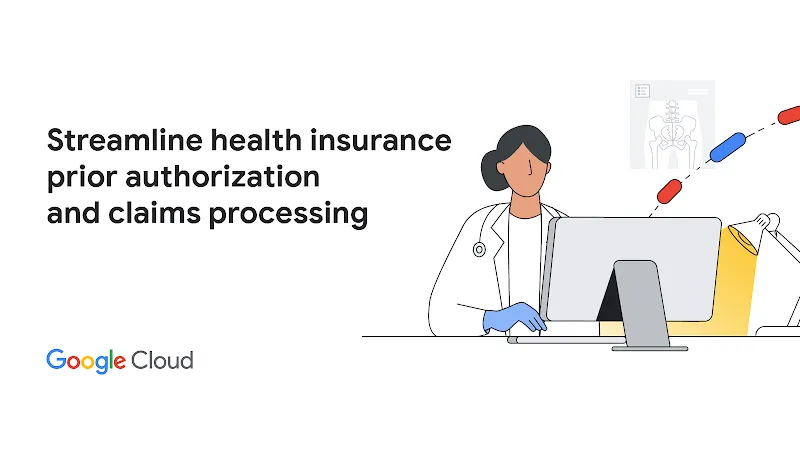 Streamline health insurance prior authorization and claims processing

Google Cloud